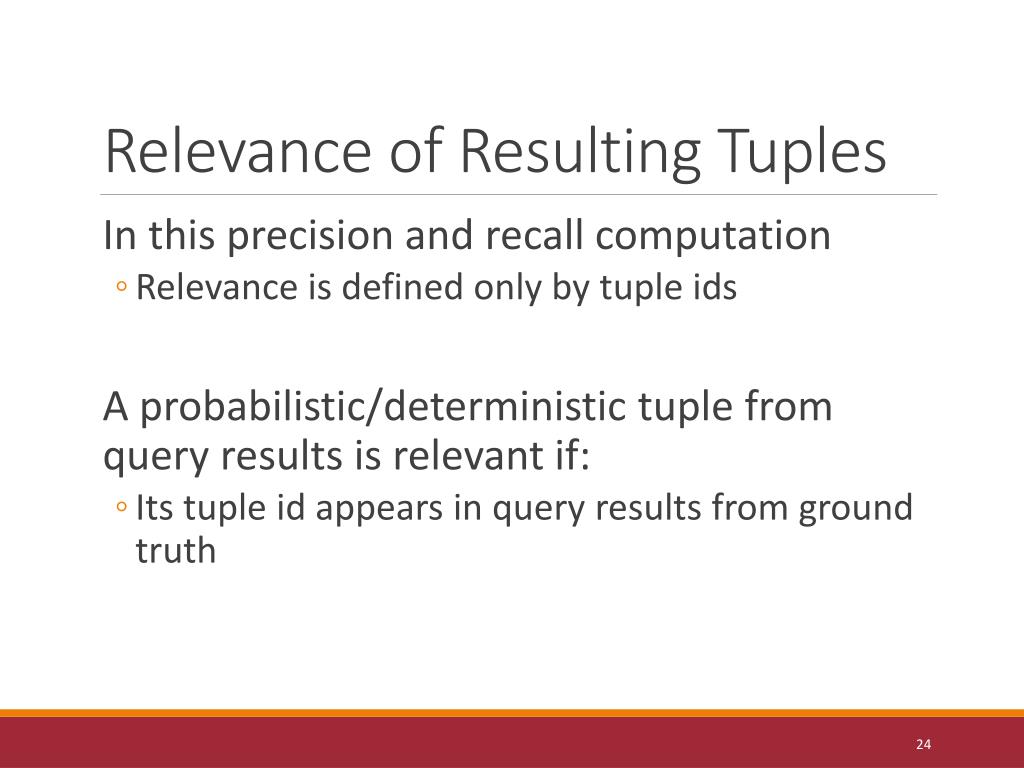 Relevance of Resulting Tuples

In this precision and recall computation

◦ Relevance is defined only by tuple ids

A probabilistic/deterministic tuple from query results is relevant if:

◦ Its tuple id appears in query results from ground truth

24